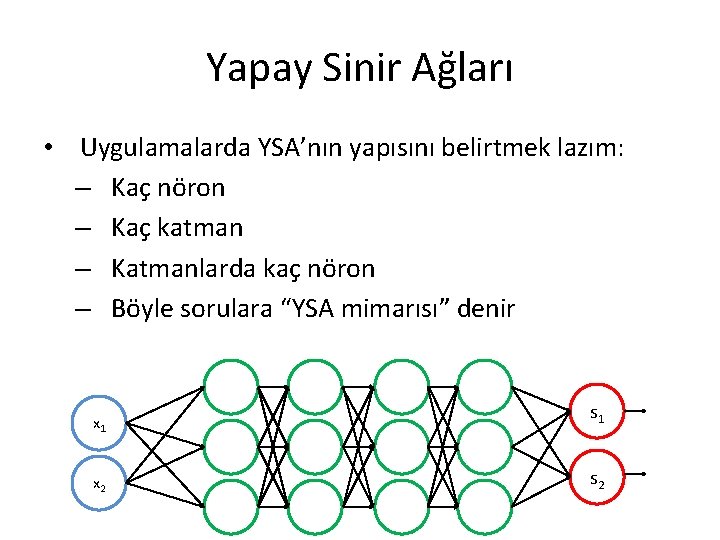 Yapay Sinir Ağları

• Uygulamalarda YSA’nın yapısını belirtmek lazım:
– Kaç nöron
– Kaç katman
– Katmanlarda kaç nöron
– Böyle sorulara “YSA mimarısı” denir

$x_1$
$x_2$
$s_1$
$s_2$